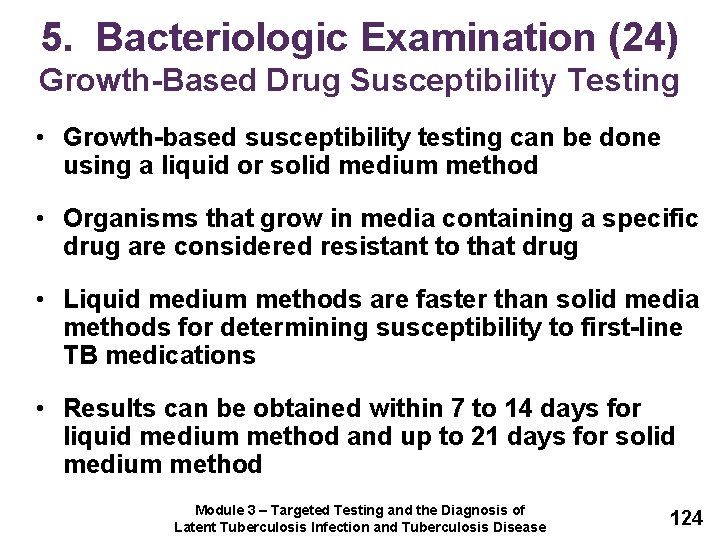 5. Bacteriologic Examination (24)
Growth-Based Drug Susceptibility Testing

• Growth-based susceptibility testing can be done using a liquid or solid medium method

• Organisms that grow in media containing a specific drug are considered resistant to that drug

• Liquid medium methods are faster than solid media methods for determining susceptibility to first-line TB medications

• Results can be obtained within 7 to 14 days for liquid medium method and up to 21 days for solid medium method

Module 3 – Targeted Testing and the Diagnosis of Latent Tuberculosis Infection and Tuberculosis Disease

124